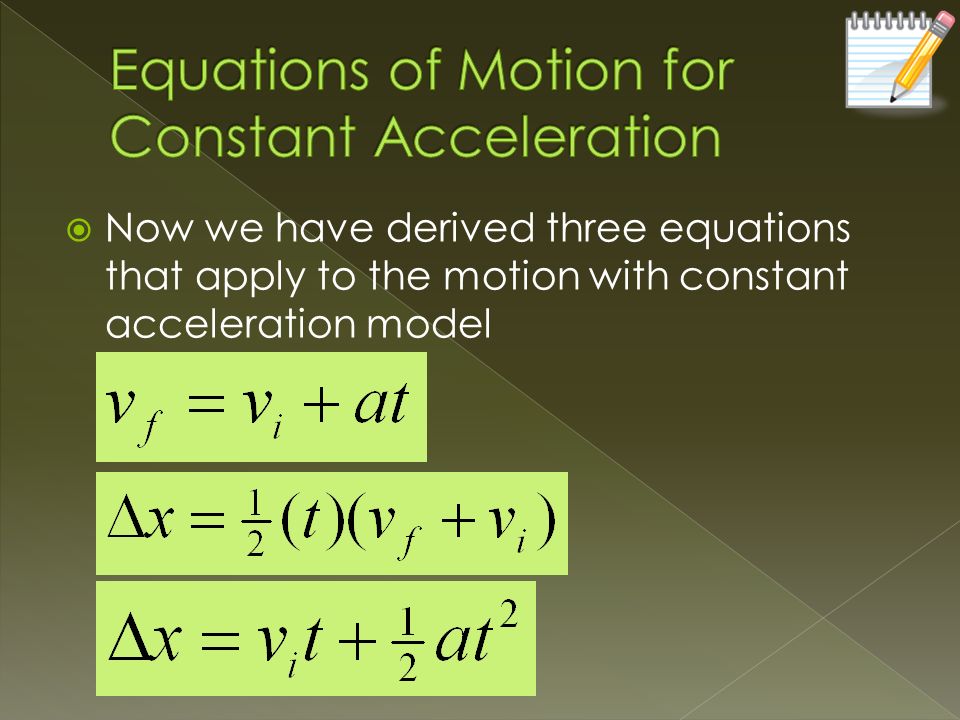 Equations of Motion for Constant Acceleration

Now we have derived three equations that apply to the motion with constant acceleration model

$v_f = v_i + at$

$\Delta x = \frac{1}{2}(t)(v_f + v_i)$

$\Delta x = v_i t + \frac{1}{2}at^2$